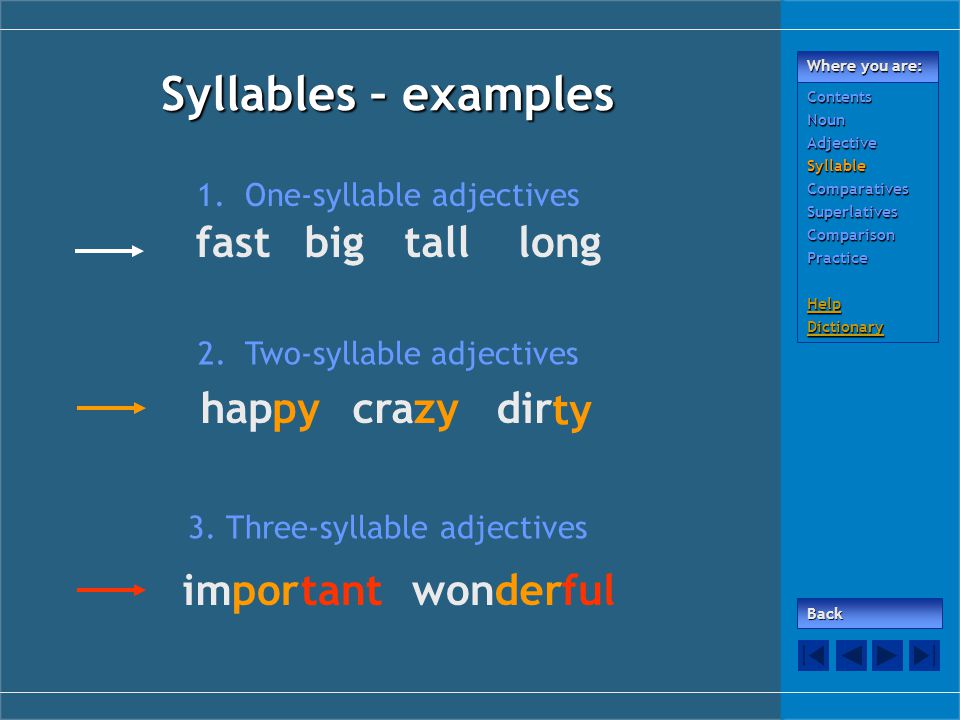 Syllables – examples

1. One-syllable adjectives

fast big tall long

2. Two-syllable adjectives

happy crazy dirty

3. Three-syllable adjectives

important wonderful

Where you are:

Contents
Noun
Adjective
Syllable
Comparatives
Superlatives
Comparison
Practice

Help
Dictionary

Back